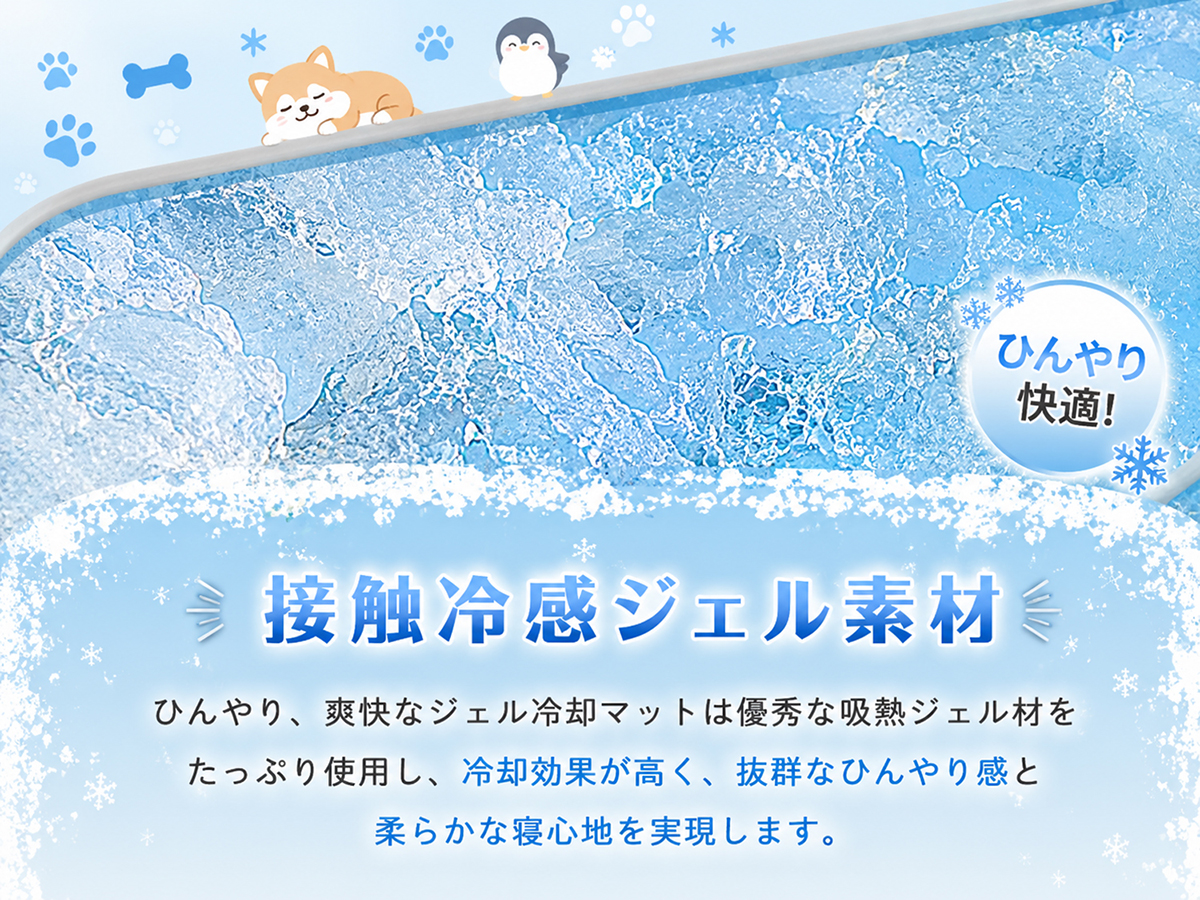 ひんやり
快適!

接触冷感ジェル素材

ひんやり、爽快なジェル冷却マットは優秀な吸熱ジェル材をたっぷり使用し、冷却効果が高く、抜群なひんやり感と柔らかな寝心地を実現します。